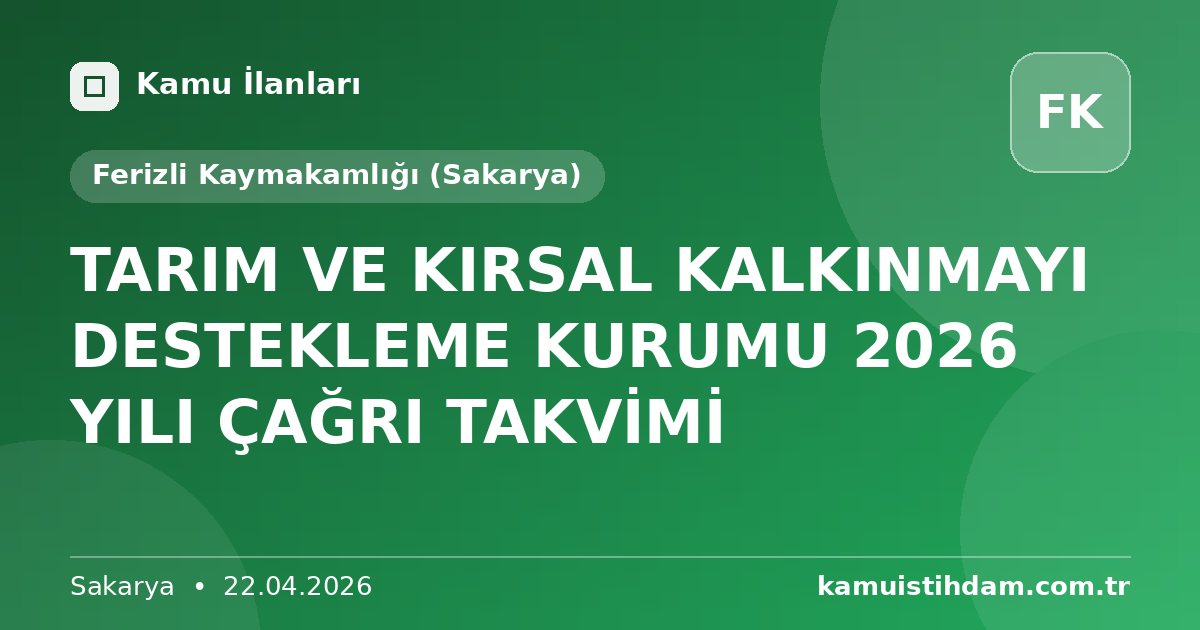 Kamu İlanları

FK

Ferizli Kaymakamlığı (Sakarya)

TARIM VE KIRSAL KALKINMAYI DESTEKLEME KURUMU 2026 YILI ÇAĞRI TAKVİMİ

Sakarya • 22.04.2026

kamuistihdam.com.tr